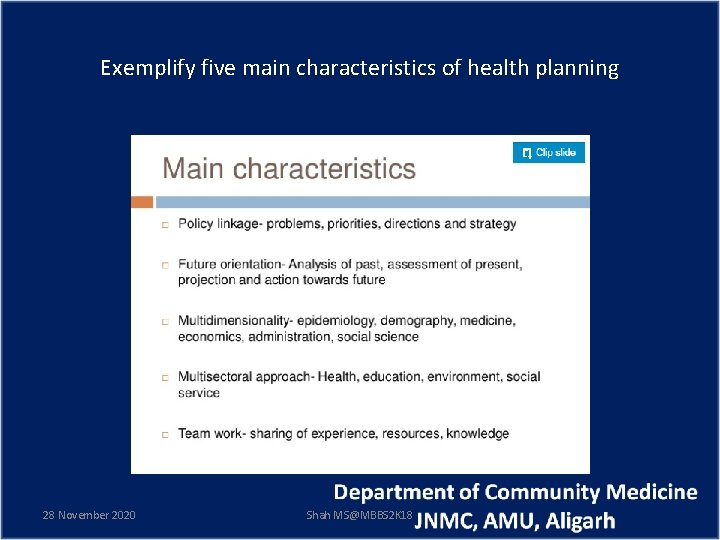 Exemplify five main characteristics of health planning

Clip slide

Main characteristics

Policy linkage- problems, priorities, directions and strategy

Future orientation- Analysis of past, assessment of present, projection and action towards future

Multidimensionality- epidemiology, demography, medicine, economics, administration, social science

Multisectoral approach- Health, education, environment, social service

Team work- sharing of experience, resources, knowledge

Department of Community Medicine
JNMC, AMU, Aligarh

28 November 2020

Shah MS@MBBS2K18